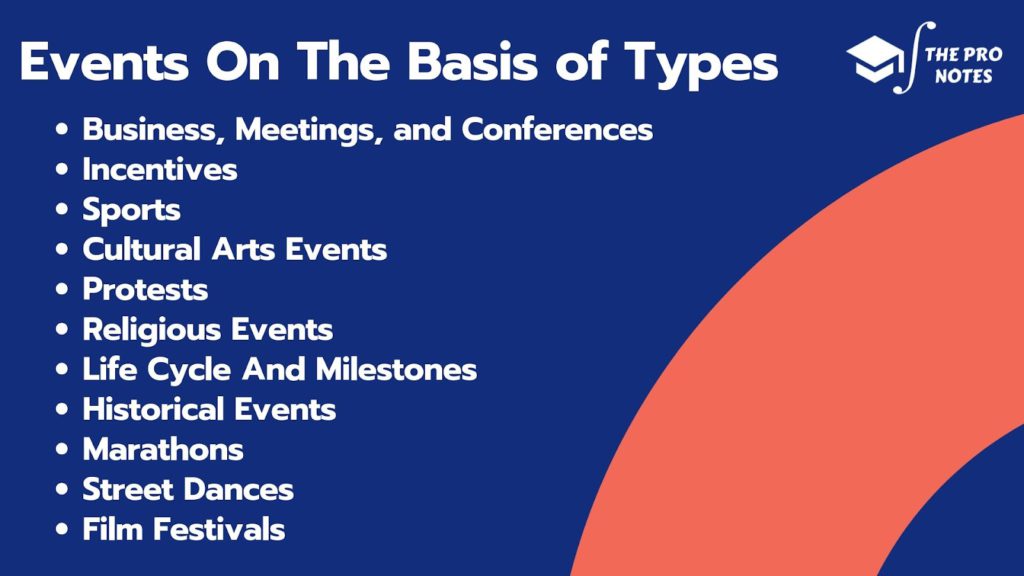 Events On The Basis of Types

THE PRO NOTES

- Business, Meetings, and Conferences
- Incentives
- Sports
- Cultural Arts Events
- Protests
- Religious Events
- Life Cycle And Milestones
- Historical Events
- Marathons
- Street Dances
- Film Festivals